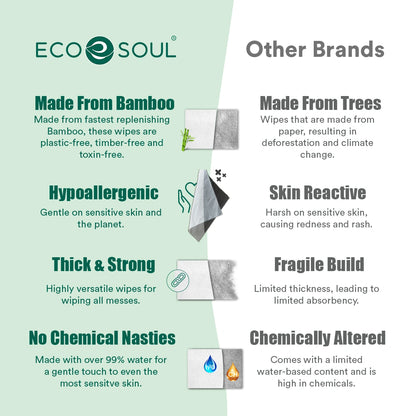 ECO SOUL®

Made From Bamboo
Made from fastest replenishing Bamboo, these wipes are plastic-free, timber-free and toxin-free.

Hypoallergenic
Gentle on sensitive skin and the planet.

Thick & Strong
Highly versatile wipes for wiping all messes.

No Chemical Nasties
Made with over 99% water for a gentle touch to even the most sensitve skin.

Other Brands

Made From Trees
Wipes that are made from paper, resulting in deforestation and climate change.

Skin Reactive
Harsh on sensitive skin, causing redness and rash.

Fragile Build
Limited thickness, leading to limited absorbency.

Chemically Altered
Comes with a limited water-based content and is high in chemicals.